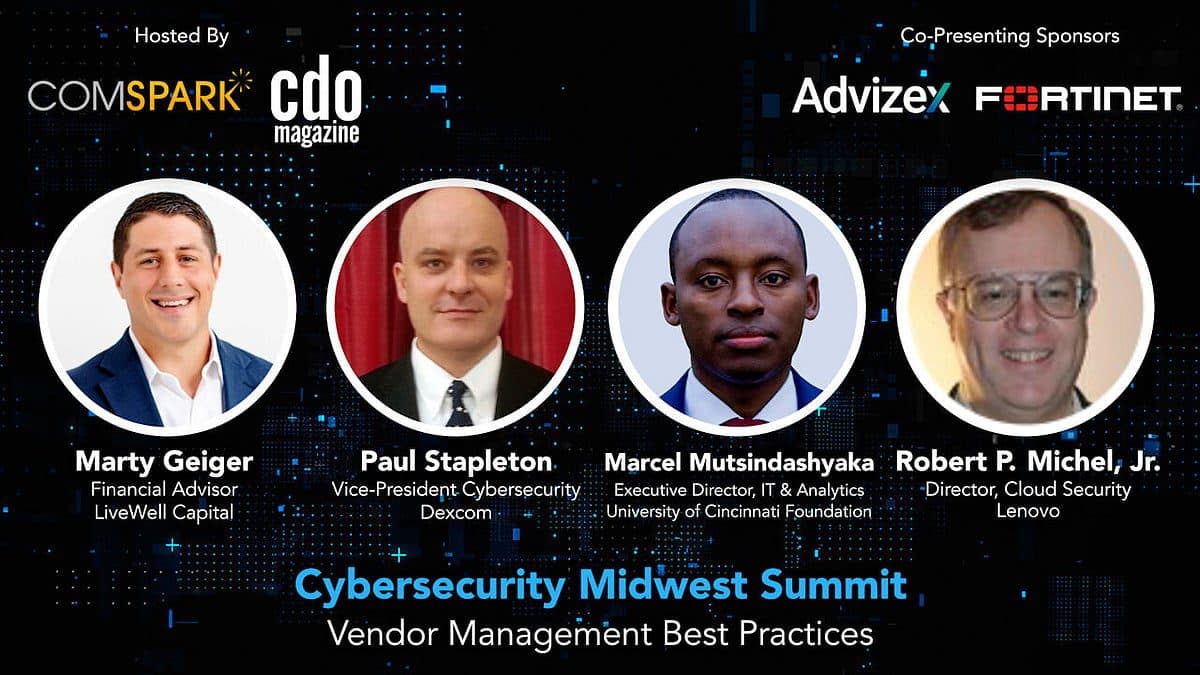 Hosted By

COMSPARK cdo magazine

Co-Presenting Sponsors

Advizex FORTINET

Marty Geiger
Financial Advisor
LiveWell Capital

Paul Stapleton
Vice-President Cybersecurity
Dexcom

Marcel Mutsindashyaka
Executive Director, IT & Analytics
University of Cincinnati Foundation

Robert P. Michel, Jr.
Director, Cloud Security
Lenovo

Cybersecurity Midwest Summit
Vendor Management Best Practices